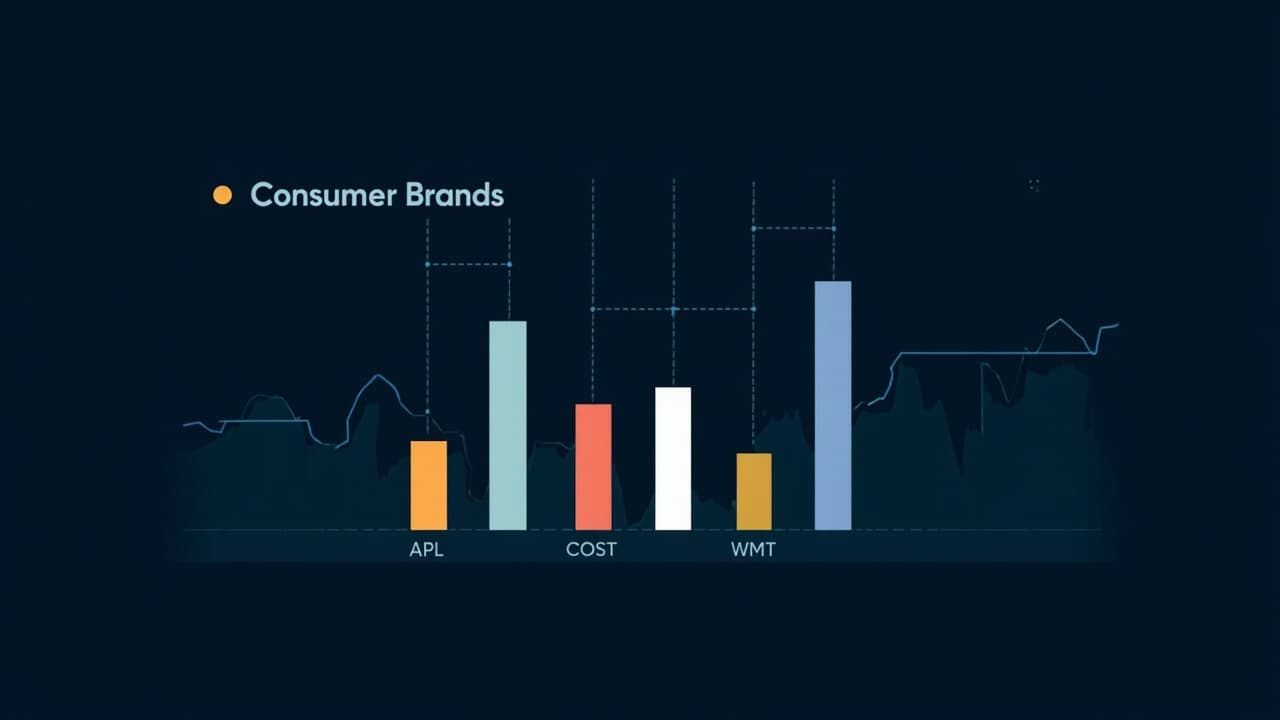 Consumer Brands

APL
COST
WMT